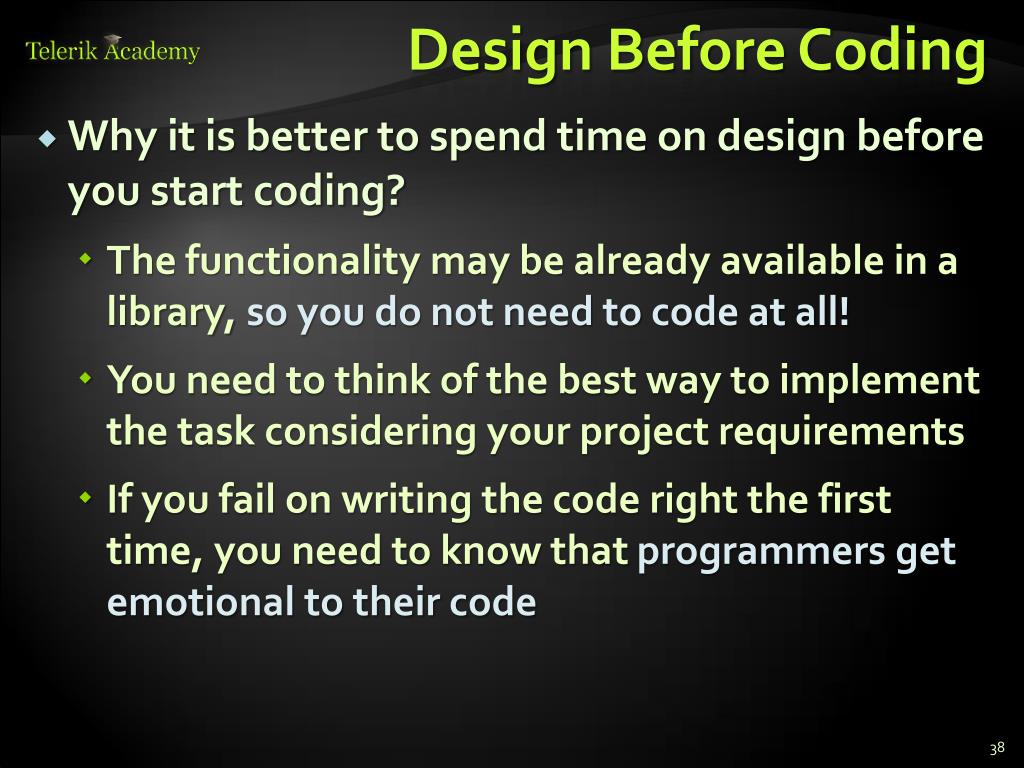 Telerik Academy

Design Before Coding

Why it is better to spend time on design before you start coding?

The functionality may be already available in a library, so you do not need to code at all!

You need to think of the best way to implement the task considering your project requirements

If you fail on writing the code right the first time, you need to know that programmers get emotional to their code

38